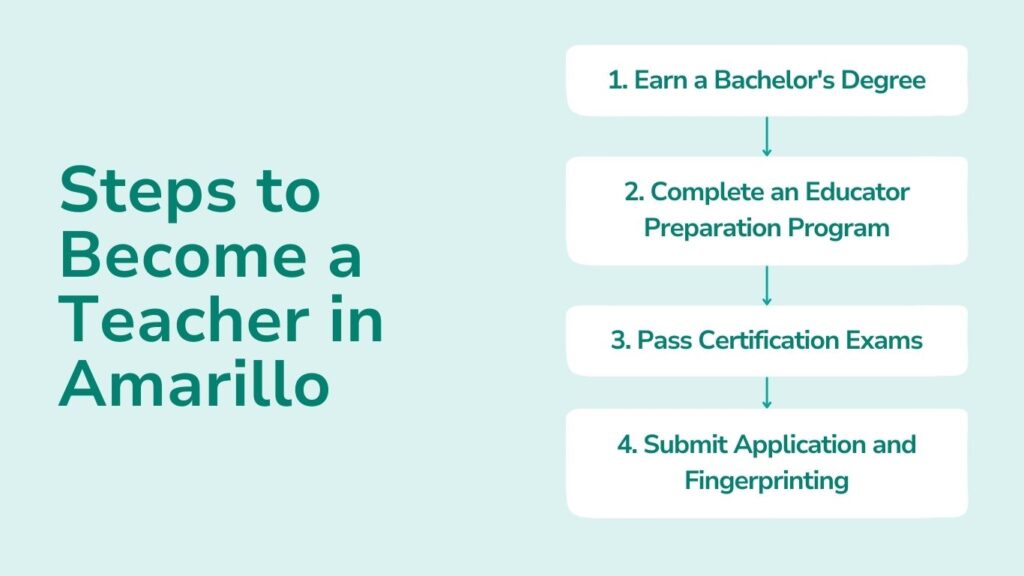 Steps to Become a Teacher in Amarillo

1. Earn a Bachelor's Degree

2. Complete an Educator Preparation Program

3. Pass Certification Exams

4. Submit Application and Fingerprinting